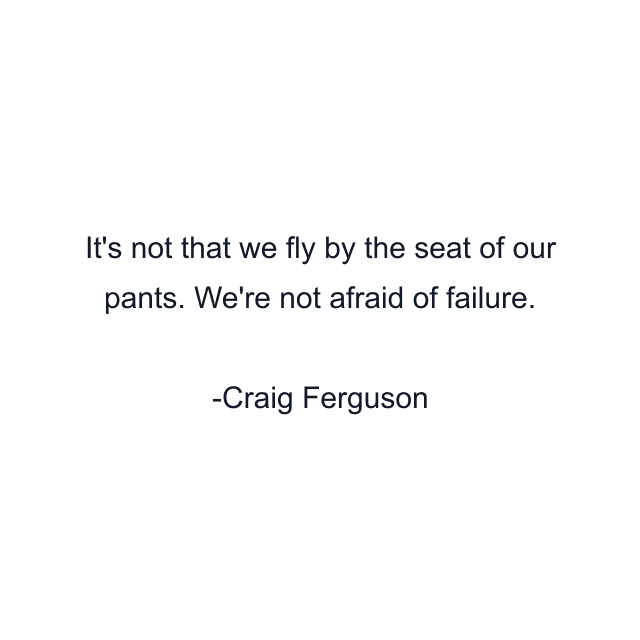 It's not that we fly by the seat of our pants. We're not afraid of failure.

-Craig Ferguson